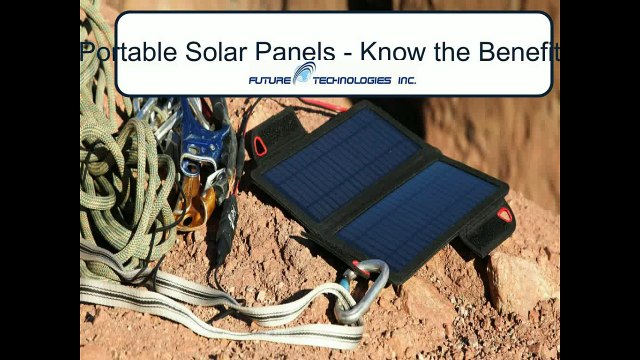 Portable Solar Panels - Know the Benefit

FUTURE TECHNOLOGIES INC.